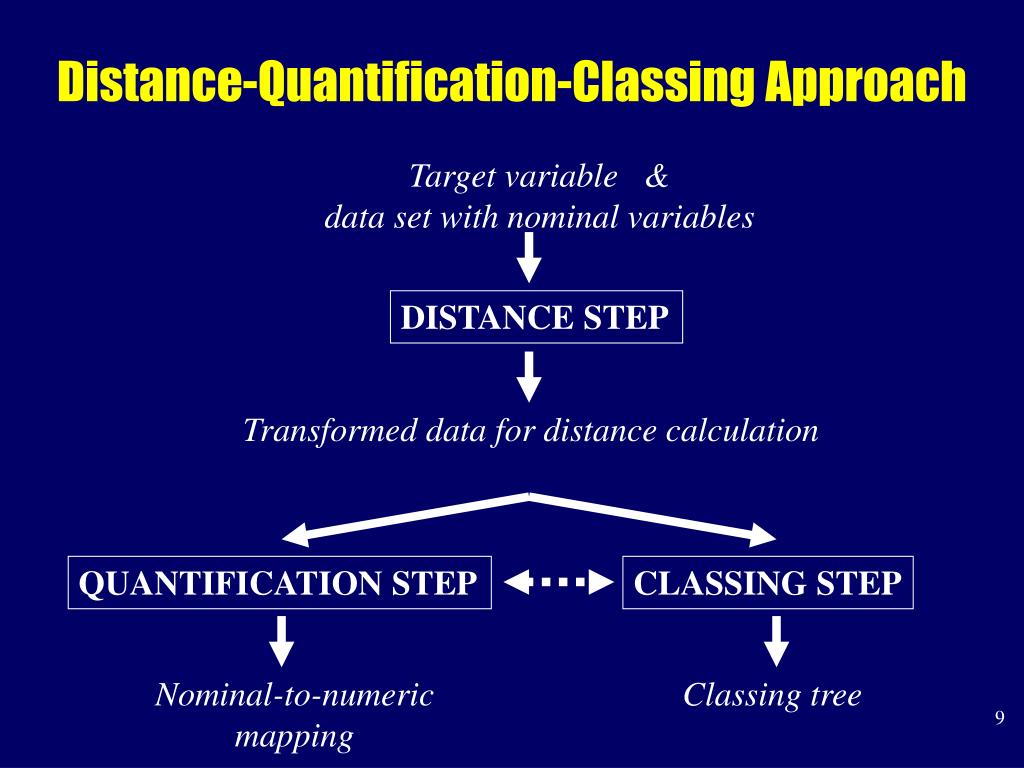 Distance-Quantification-Classing Approach

Target variable &
data set with nominal variables

DISTANCE STEP

Transformed data for distance calculation

QUANTIFICATION STEP

CLASSING STEP

Nominal-to-numeric mapping

Classing tree

9